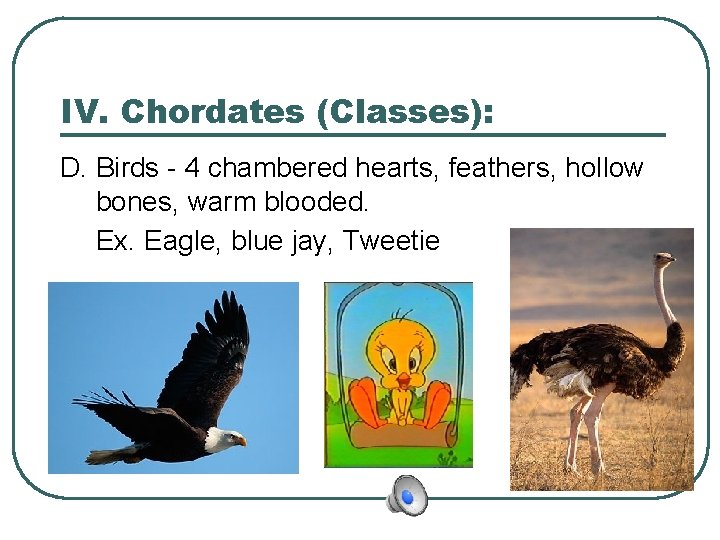 IV. Chordates (Classes):

D. Birds - 4 chambered hearts, feathers, hollow bones, warm blooded.

Ex. Eagle, blue jay, Tweetie